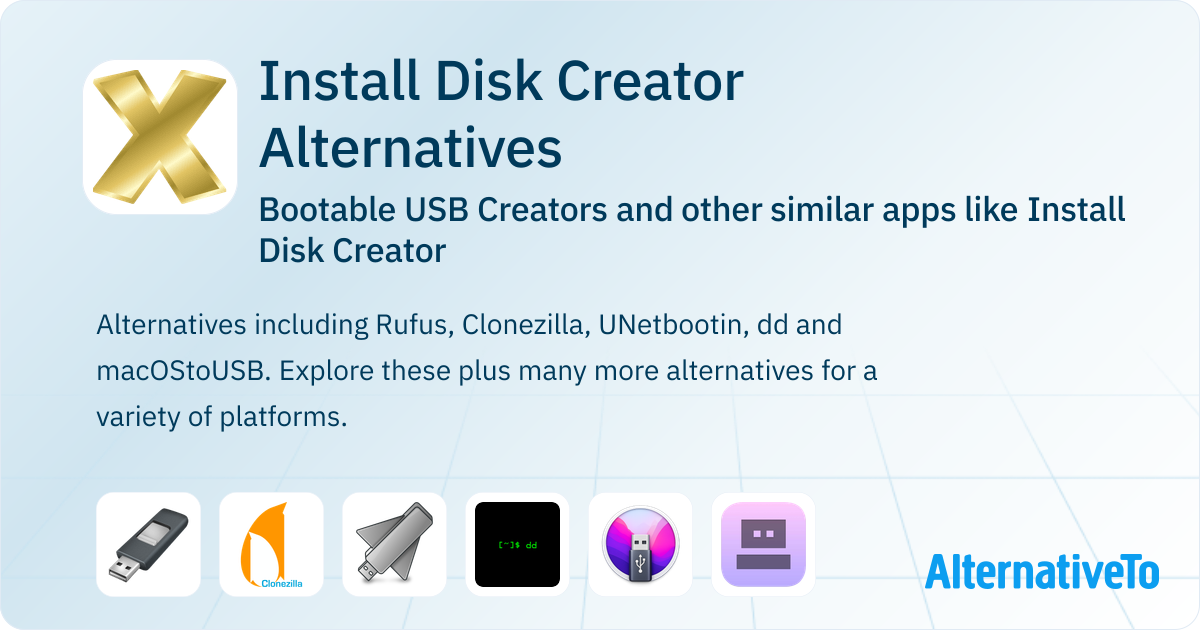 Install Disk Creator Alternatives

Bootable USB Creators and other similar apps like Install Disk Creator

Alternatives including Rufus, Clonezilla, UNetbootin, dd and macOStoUSB. Explore these plus many more alternatives for a variety of platforms.

Clonezilla

[~]$ dd

AlternativeTo